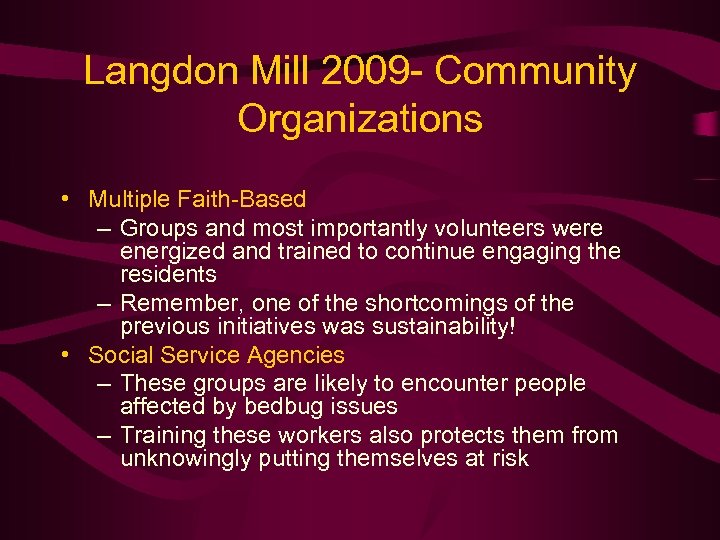 Langdon Mill 2009- Community Organizations

• Multiple Faith-Based
– Groups and most importantly volunteers were energized and trained to continue engaging the residents
– Remember, one of the shortcomings of the previous initiatives was sustainability!
• Social Service Agencies
– These groups are likely to encounter people affected by bedbug issues
– Training these workers also protects them from unknowingly putting themselves at risk